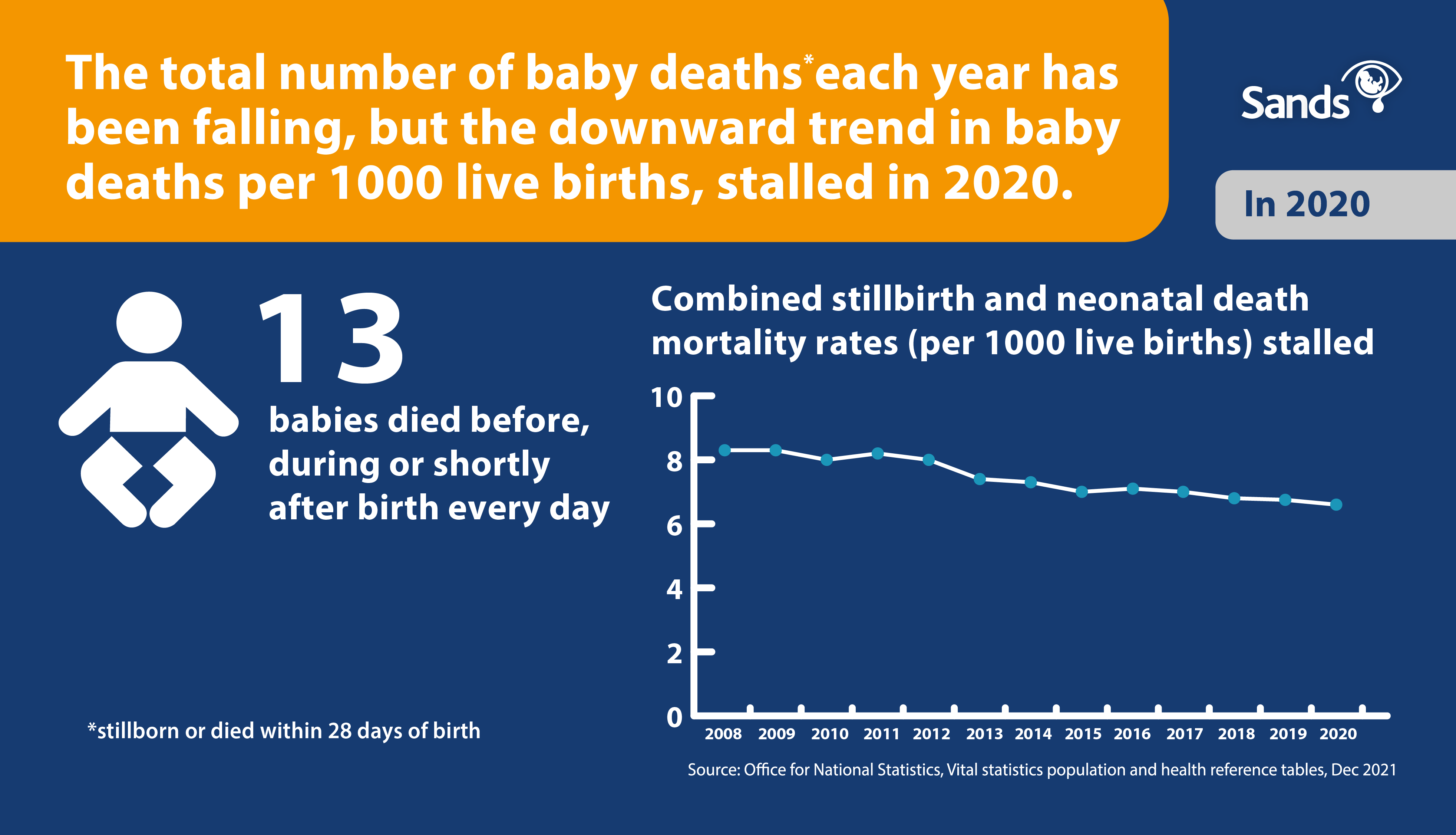 The total number of baby deaths* each year has been falling, but the downward trend in baby deaths per 1000 live births, stalled in 2020.

Sands

In 2020

13

babies died before, during or shortly after birth every day

*stillborn or died within 28 days of birth

Combined stillbirth and neonatal death mortality rates (per 1000 live births) stalled

10
8
6
4
2
0

2008 2009 2010 2011 2012 2013 2014 2015 2016 2017 2018 2019 2020

Source: Office for National Statistics, Vital statistics population and health reference tables, Dec 2021